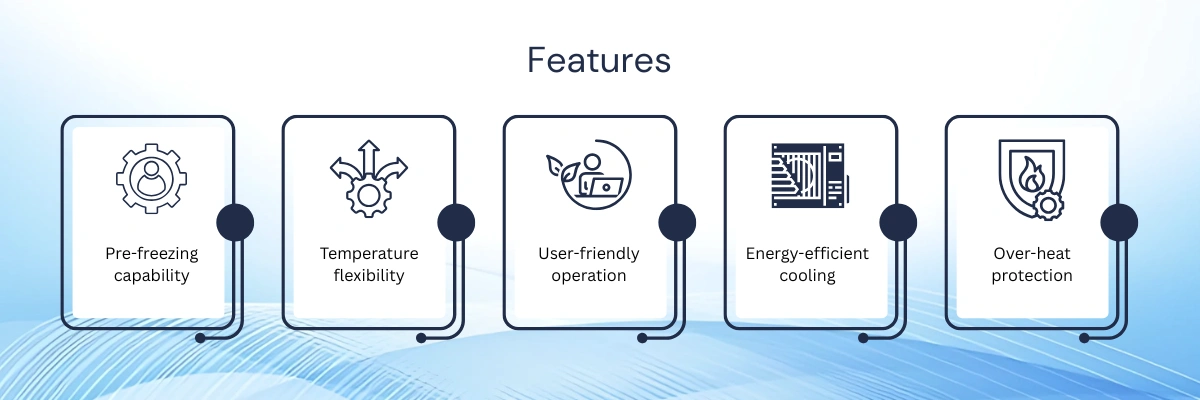 Features

Pre-freezing capability

Temperature flexibility

User-friendly operation

Energy-efficient cooling

Over-heat protection